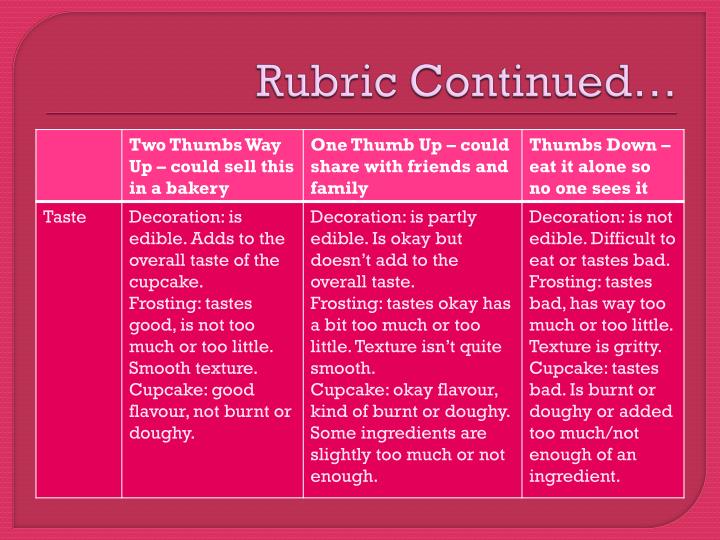 Rubric Continued…

| | Two Thumbs Way Up – could sell this in a bakery | One Thumb Up – could share with friends and family | Thumbs Down – eat it alone so no one sees it |
|---|---|---|---|
| Taste | Decoration: is edible. Adds to the overall taste of the cupcake. Frosting: tastes good, is not too much or too little. Smooth texture. Cupcake: good flavour, not burnt or doughy. | Decoration: is partly edible. Is okay but doesn't add to the overall taste. Frosting: tastes okay has a bit too much or too little. Texture isn't quite smooth. Cupcake: okay flavour, kind of burnt or doughy. Some ingredients are slightly too much or not enough. | Decoration: is not edible. Difficult to eat or tastes bad. Frosting: tastes bad, has way too much or too little. Texture is gritty. Cupcake: tastes bad. Is burnt or doughy or added too much/not enough of an ingredient. |